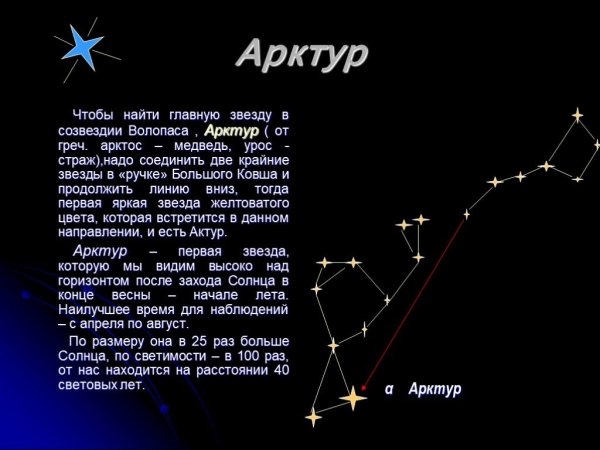 Арктур

Чтобы найти главную звезду в созвездии Волопаса , Арктур ( от греч. арктос – медведь, урос - страж),надо соединить две крайние звезды в «ручке» Большого Ковша и продолжить линию вниз, тогда первая яркая звезда желтоватого цвета, которая встретится в данном направлении, и есть Актур.

Арктур – первая звезда, которую мы видим высоко над горизонтом после захода Солнца в конце весны – начале лета. Наилучшее время для наблюдений – с апреля по август.

По размеру она в 25 раз больше Солнца, по светимости – в 100 раз, от нас находится на расстоянии 40 световых лет.

α Арктур